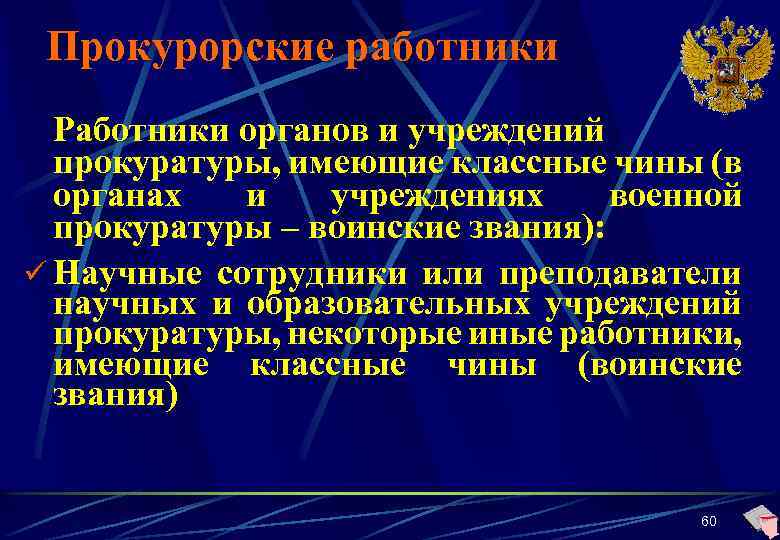 Прокурорские работники

Работники органов и учреждений прокуратуры, имеющие классные чины (в органах и учреждениях военной прокуратуры – воинские звания):

✓ Научные сотрудники или преподаватели научных и образовательных учреждений прокуратуры, некоторые иные работники, имеющие классные чины (воинские звания)

60